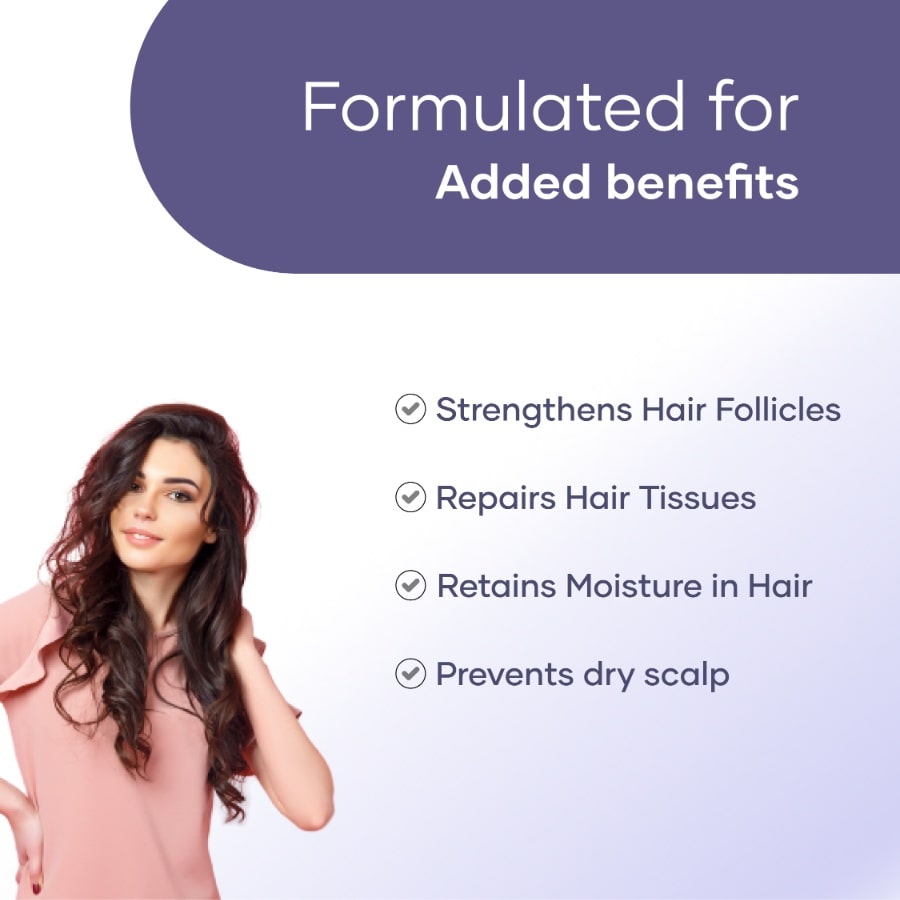 Formulated for
Added benefits

Strengthens Hair Follicles

Repairs Hair Tissues

Retains Moisture in Hair

Prevents dry scalp